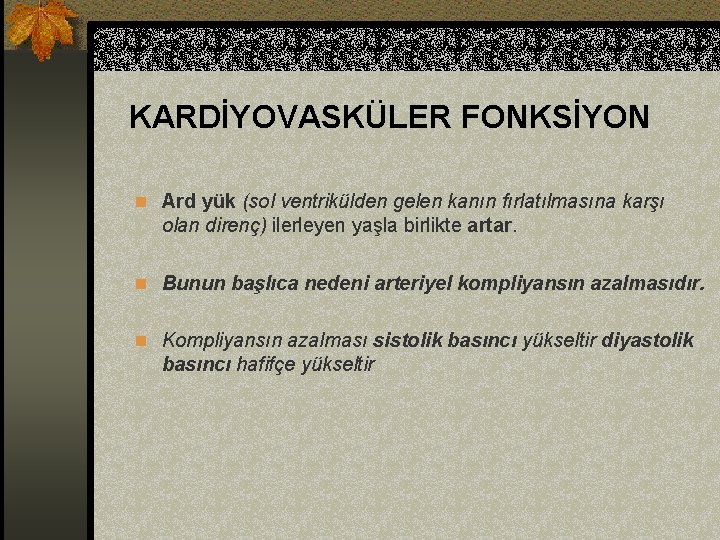 KARDİYOVASKÜLER FONKSİYON

Ard yük (sol ventrikülden gelen kanın fırlatılmasına karşı olan direnç) ilerleyen yaşla birlikte artar.

Bunun başlıca nedeni arteriyel kompliyansın azalmasıdır.

Kompliyansın azalması sistolik basıncı yükseltir diyastolik basıncı hafifçe yükseltir